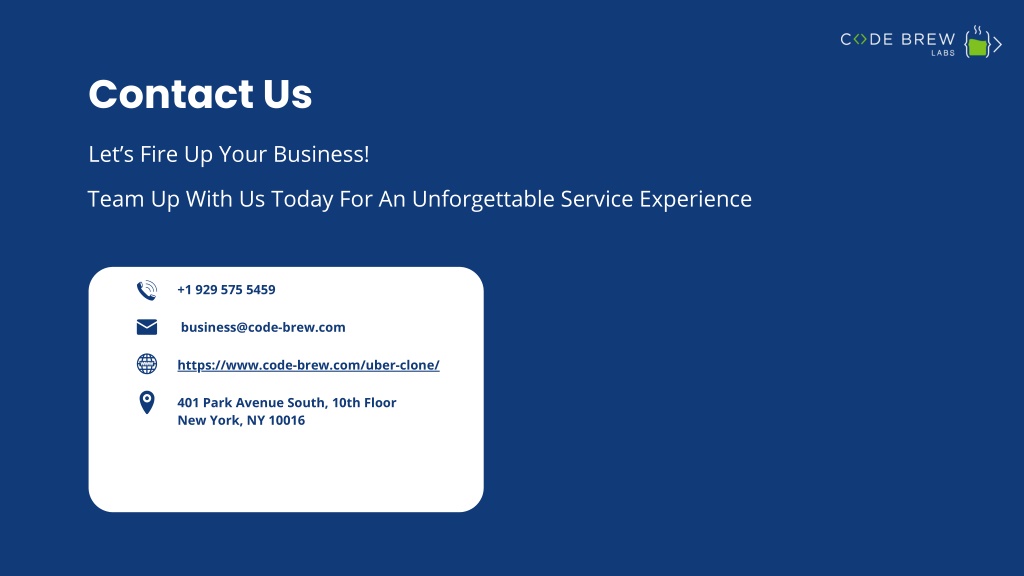 CODE BREW LABS

Contact Us

Let's Fire Up Your Business!

Team Up With Us Today For An Unforgettable Service Experience

+1 929 575 5459

business@code-brew.com

https://www.code-brew.com/uber-clone/

401 Park Avenue South, 10th Floor
New York, NY 10016